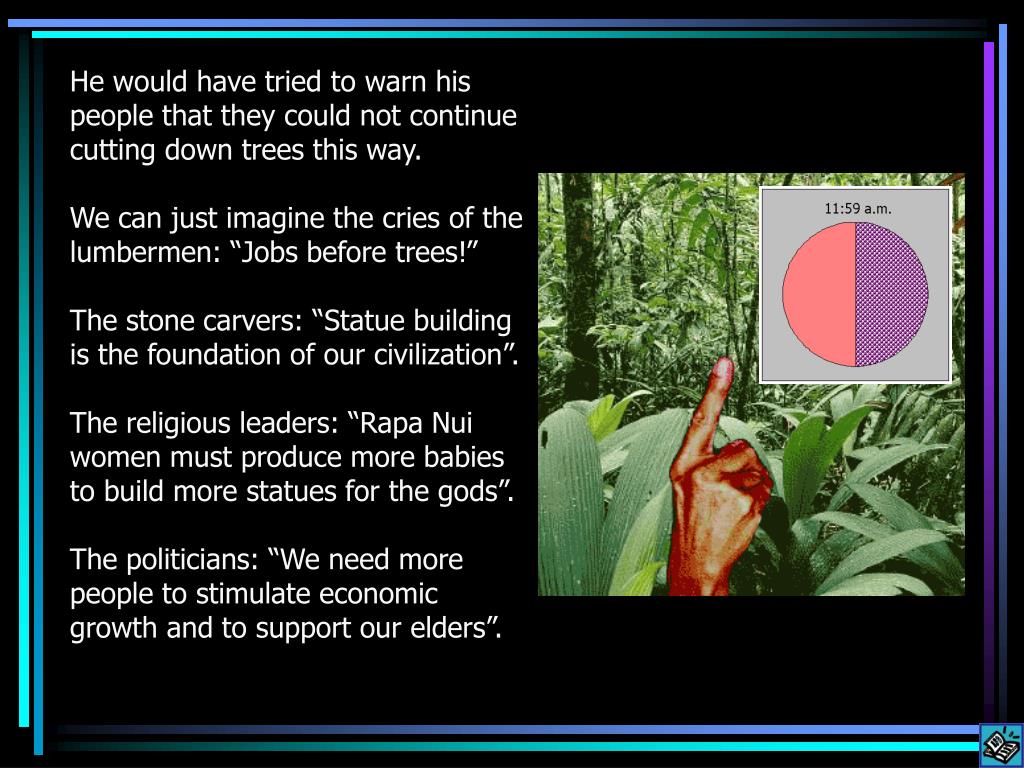 He would have tried to warn his people that they could not continue cutting down trees this way.

We can just imagine the cries of the lumbermen: “Jobs before trees!”

The stone carvers: “Statue building is the foundation of our civilization”.

The religious leaders: “Rapa Nui women must produce more babies to build more statues for the gods”.

The politicians: “We need more people to stimulate economic growth and to support our elders”.

11:59 a.m.